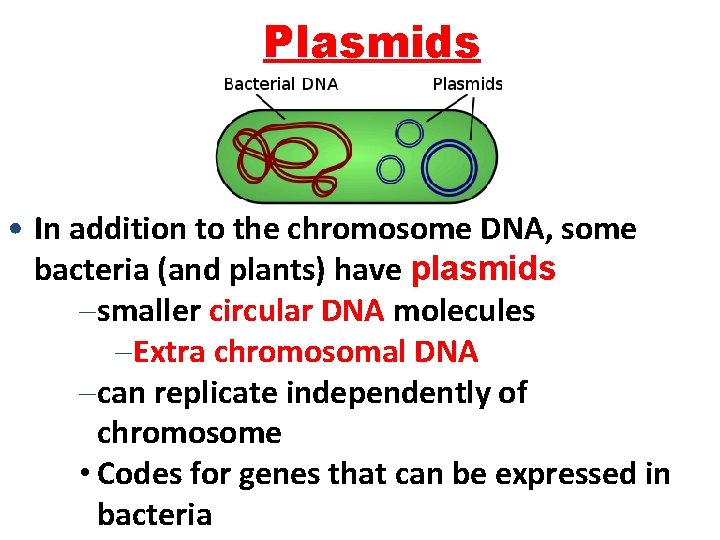 Plasmids

Bacterial DNA

Plasmids

• In addition to the chromosome DNA, some bacteria (and plants) have plasmids

–smaller circular DNA molecules

–Extra chromosomal DNA

–can replicate independently of chromosome

• Codes for genes that can be expressed in bacteria